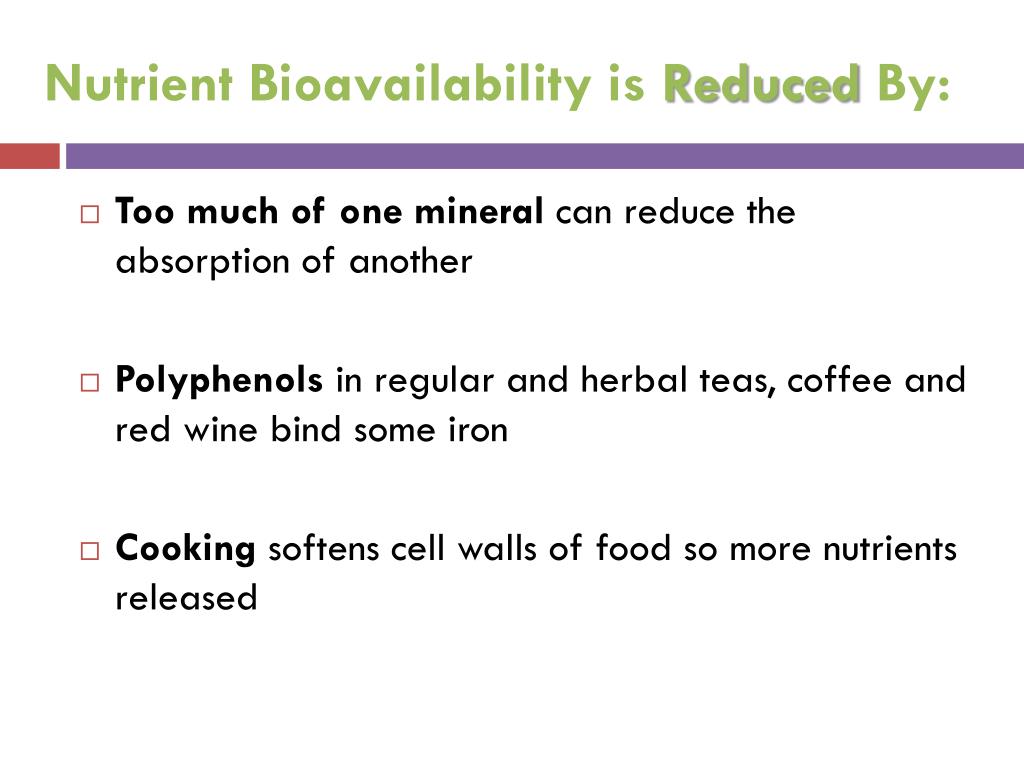 Nutrient Bioavailability is Reduced By:

□ Too much of one mineral can reduce the absorption of another

□ Polyphenols in regular and herbal teas, coffee and red wine bind some iron

□ Cooking softens cell walls of food so more nutrients released